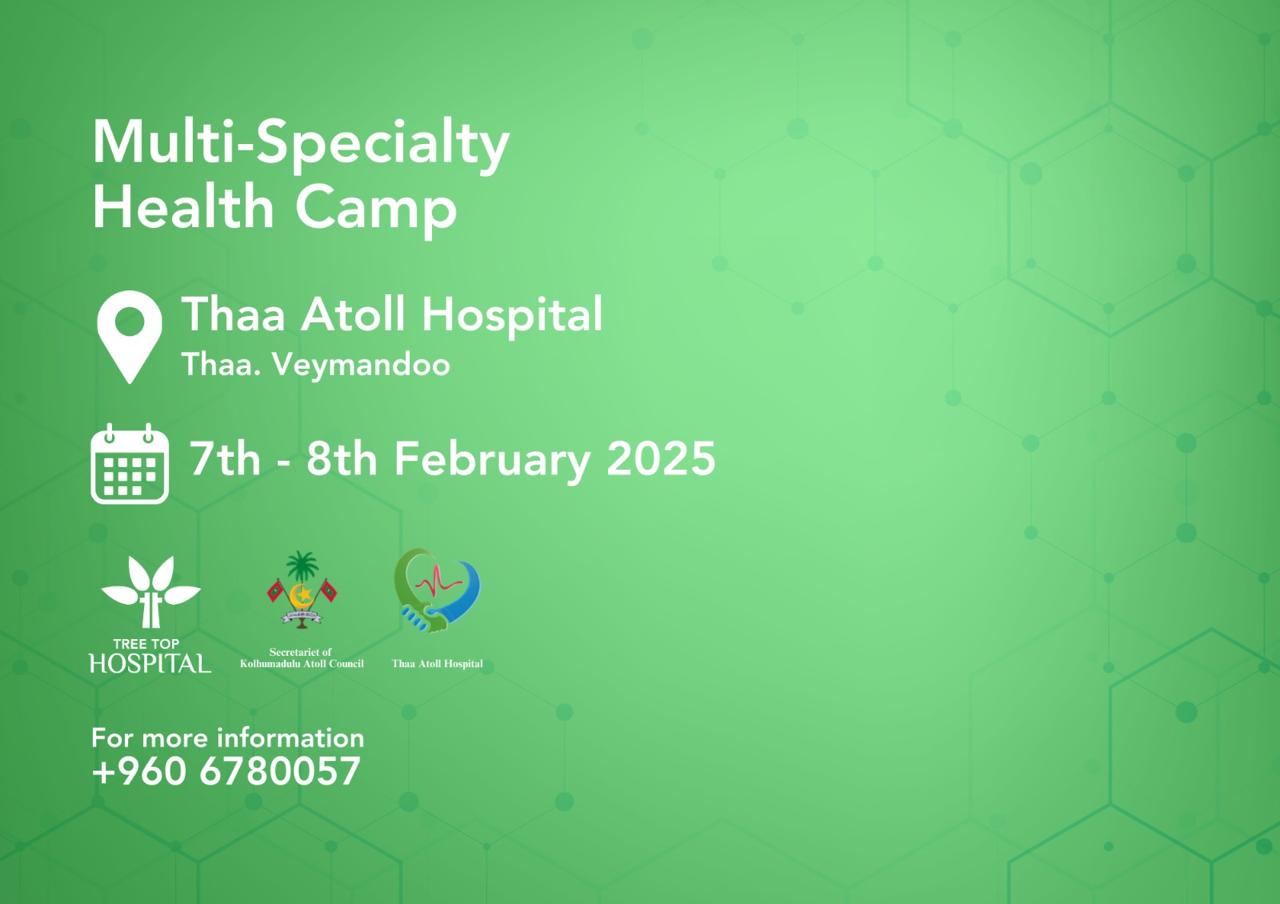 Multi-Specialty Health Camp

Thaa Atoll Hospital
Thaa. Veymandoo

7th - 8th February 2025

TREE TOP
HOSPITAL

Secretariet of
Kolhumadulu Atoll Council

Thaa Atoll Hospital

For more information
+960 6780057